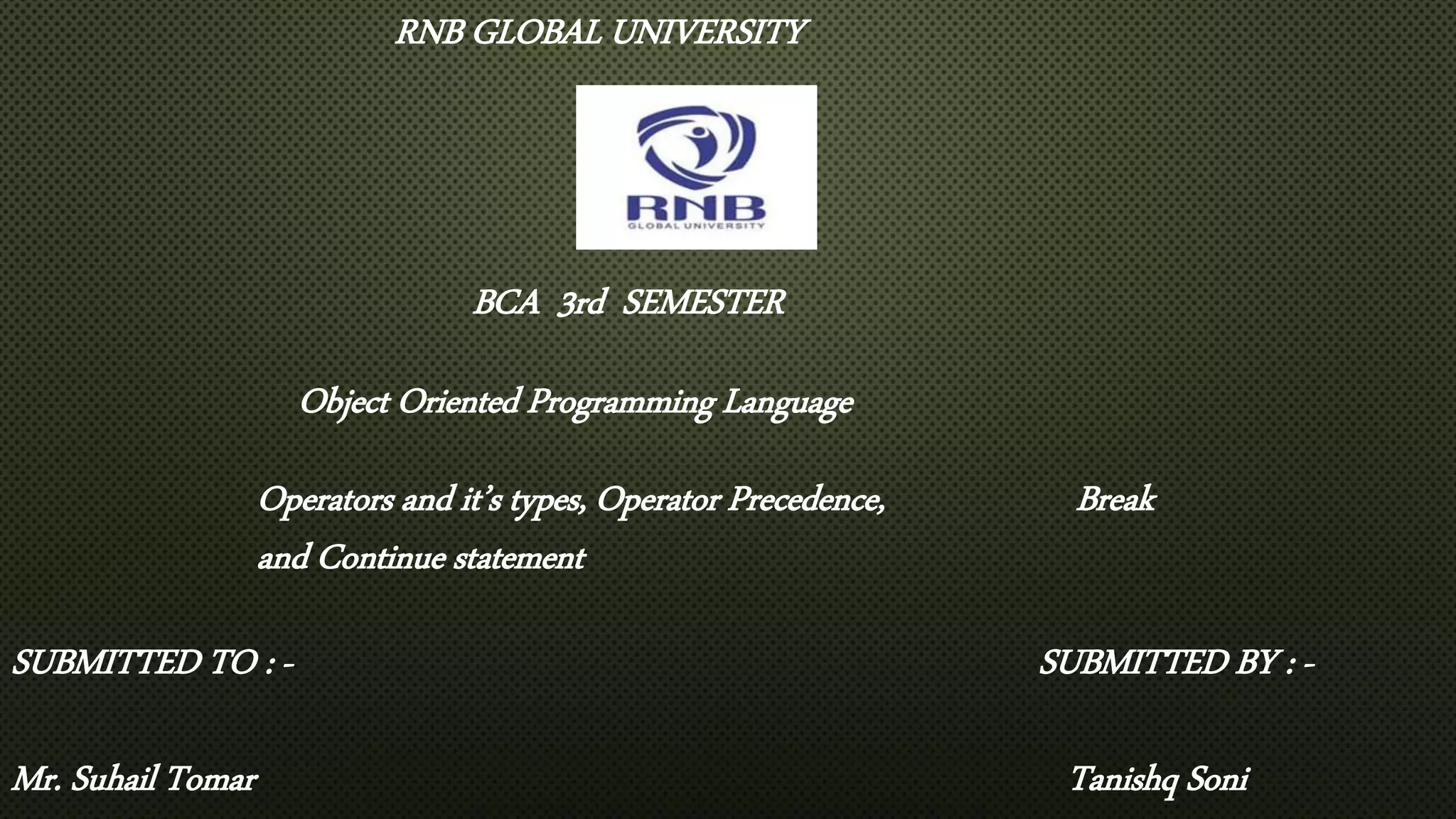 RNB GLOBAL UNIVERSITY

RNB
GLOBAL UNIVERSITY

BCA 3rd SEMESTER

Object Oriented Programming Language

Operators and it's types, Operator Precedence, Break and Continue statement

SUBMITTED TO : -

SUBMITTED BY : -

Mr. Suhail Tomar

Tanishq Soni